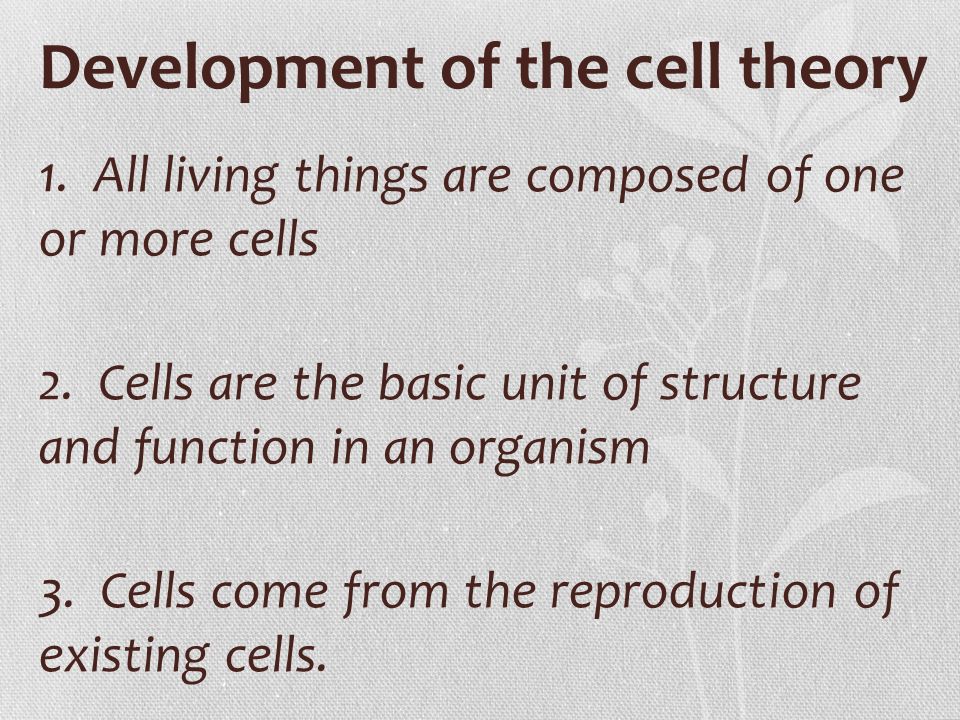 Development of the cell theory

1. All living things are composed of one or more cells

2. Cells are the basic unit of structure and function in an organism

3. Cells come from the reproduction of existing cells.